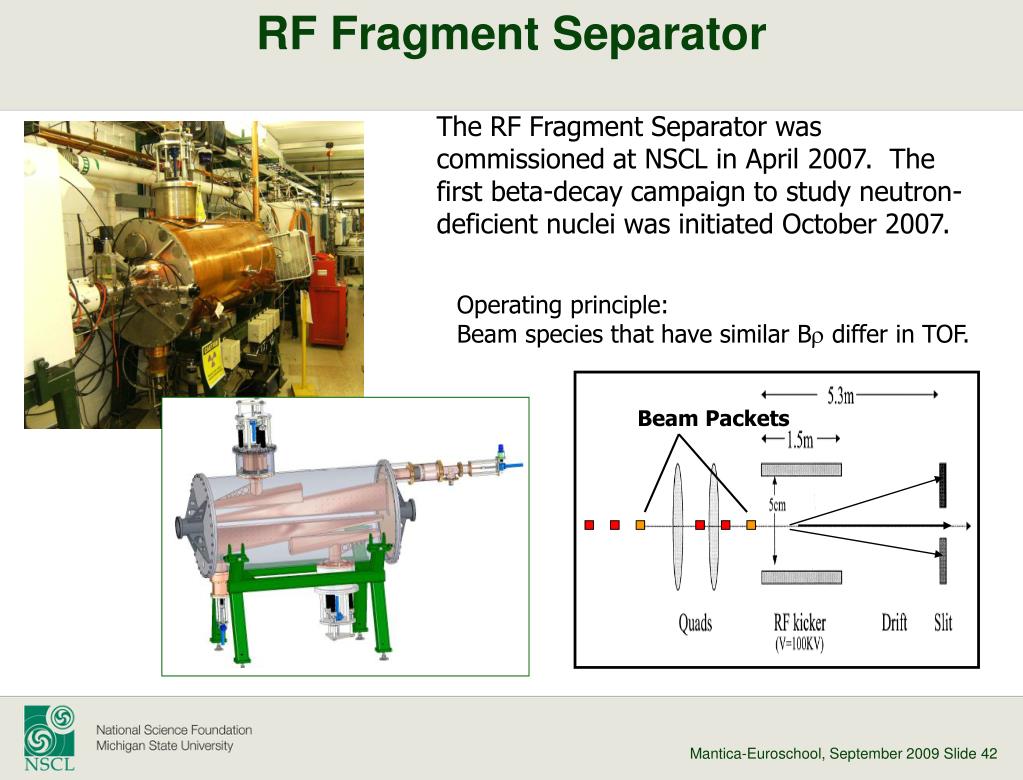 RF Fragment Separator

The RF Fragment Separator was commissioned at NSCL in April 2007. The first beta-decay campaign to study neutron-deficient nuclei was initiated October 2007.

Operating principle:
Beam species that have similar B$\rho$ differ in TOF.

5.3m
Beam Packets
1.5m
5cm
Quads
RF kicker
(V=100KV)
Drift
Slit

NSCL
National Science Foundation
Michigan State University

Mantica-Euroschool, September 2009 Slide 42